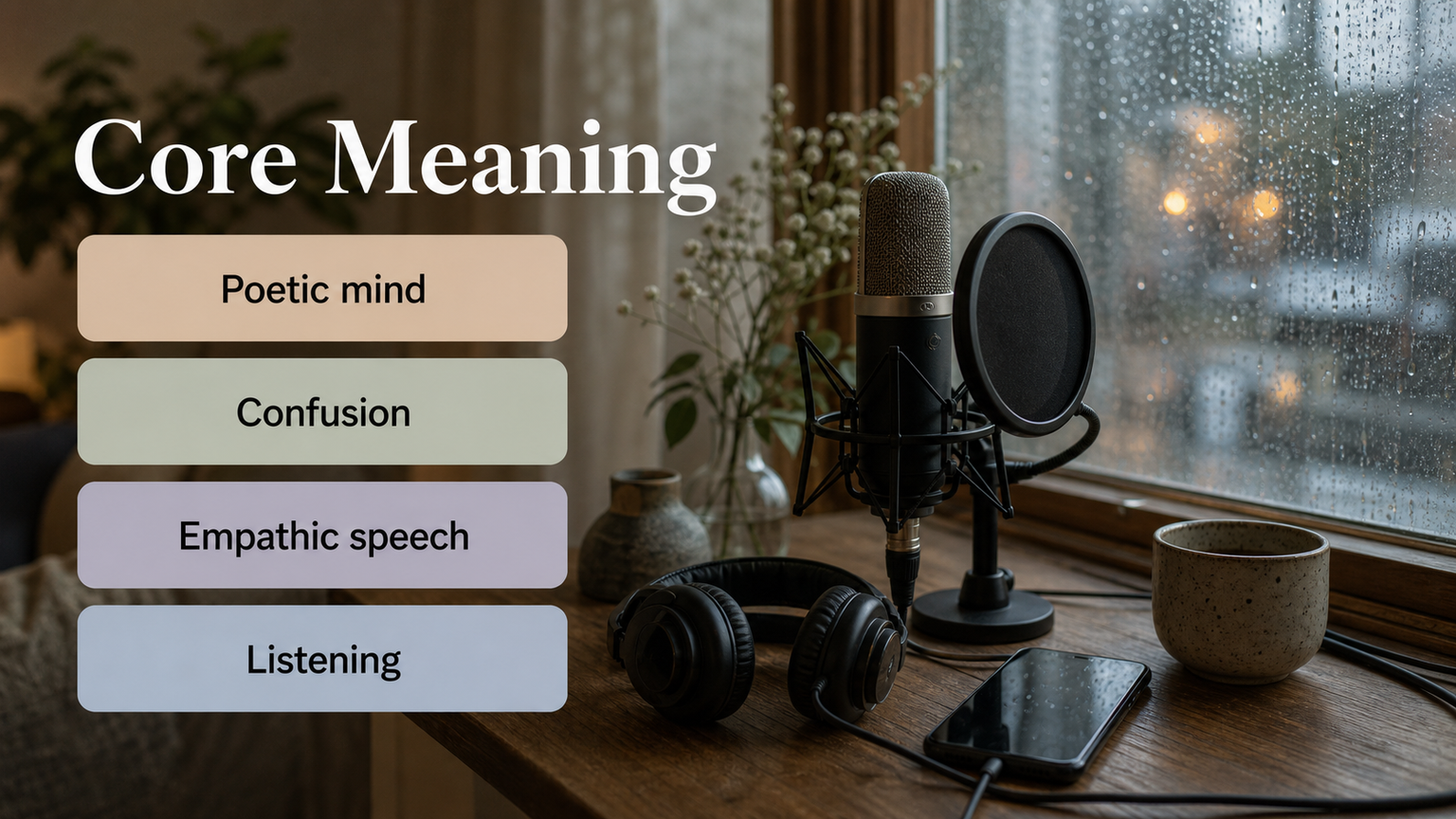 Core Meaning

Poetic mind

Confusion

Empathic speech

Listening